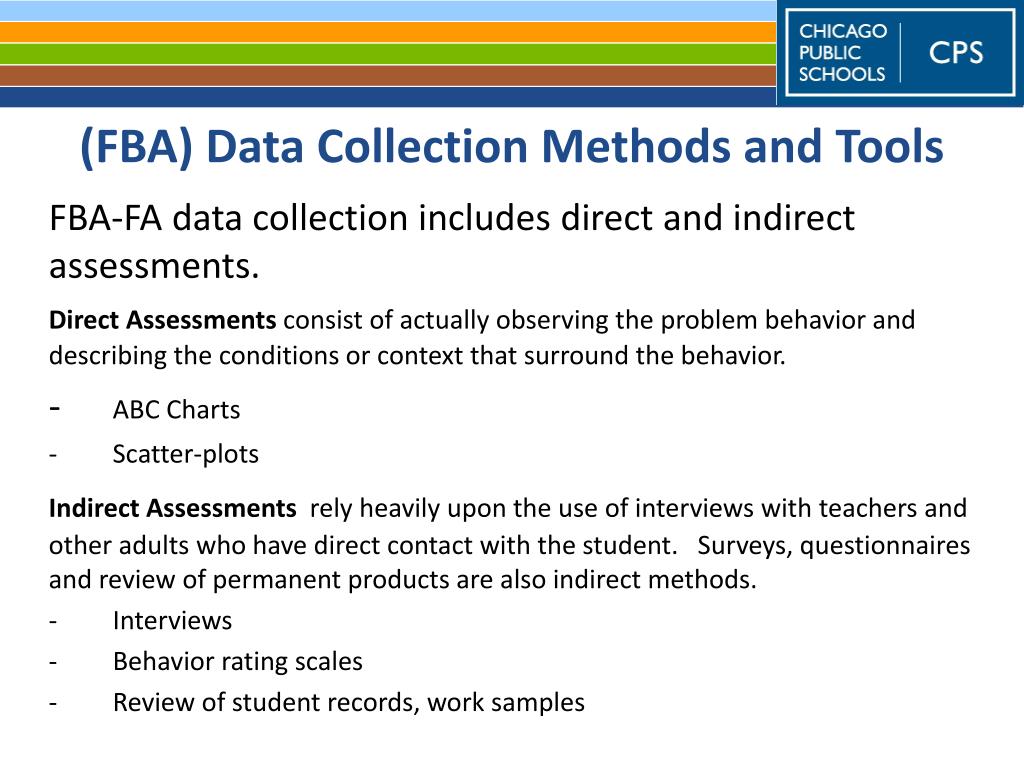 CHICAGO PUBLIC SCHOOLS CPS

(FBA) Data Collection Methods and Tools

FBA-FA data collection includes direct and indirect assessments.

Direct Assessments consist of actually observing the problem behavior and describing the conditions or context that surround the behavior.

- ABC Charts
- Scatter-plots

Indirect Assessments rely heavily upon the use of interviews with teachers and other adults who have direct contact with the student. Surveys, questionnaires and review of permanent products are also indirect methods.

- Interviews
- Behavior rating scales
- Review of student records, work samples